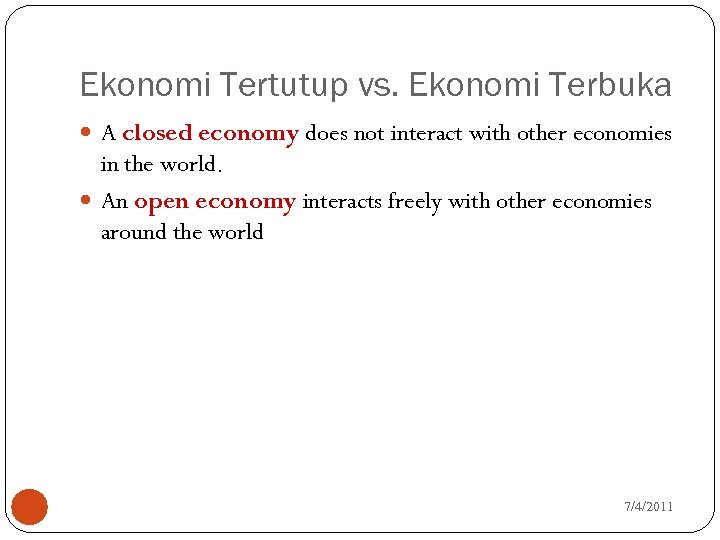 Ekonomi Tertutup vs. Ekonomi Terbuka

A closed economy does not interact with other economies in the world.

An open economy interacts freely with other economies around the world

7/4/2011